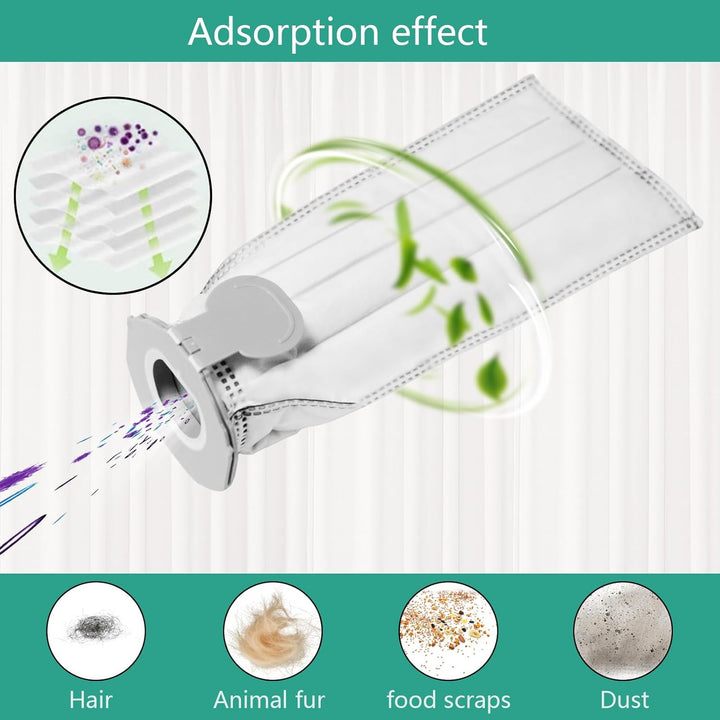 Adsorption effect

Hair

Animal fur

food scraps

Dust